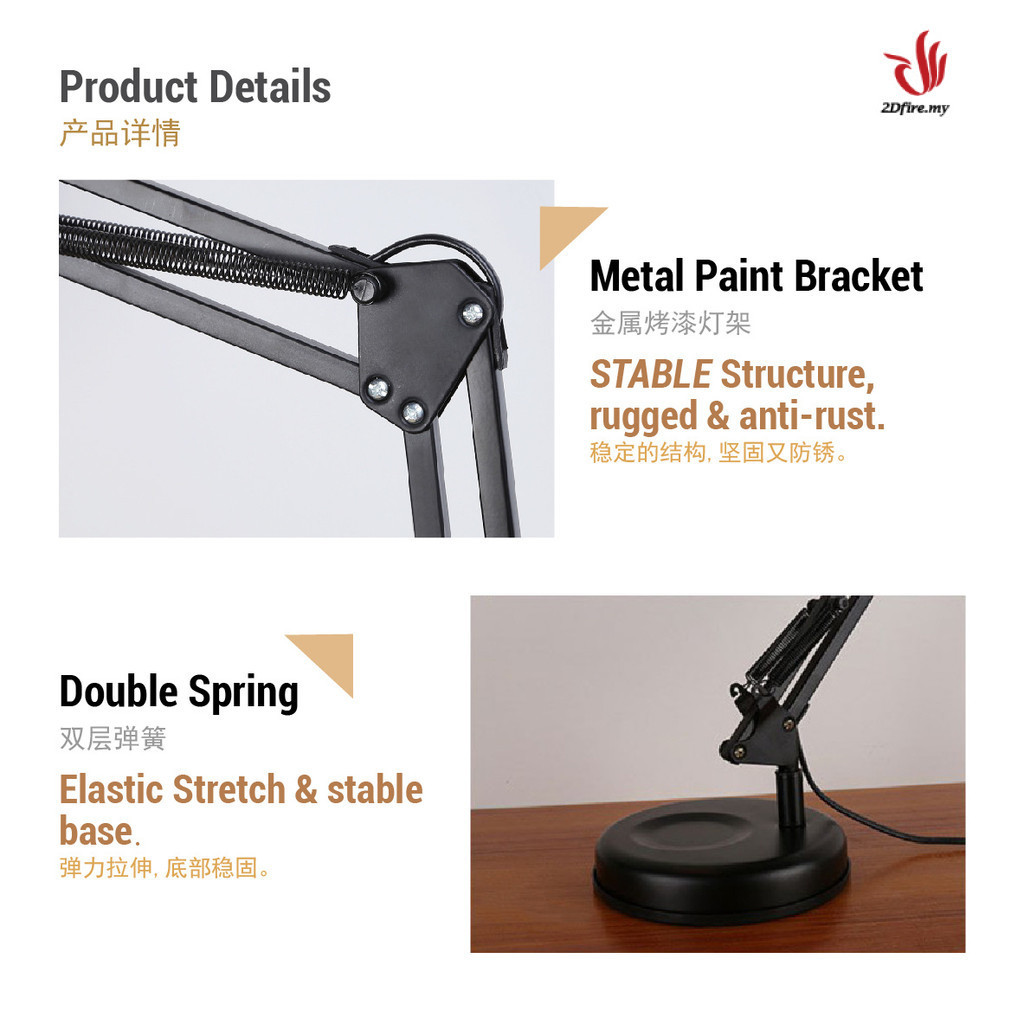 Product Details
产品详情

2Dfire.my

Metal Paint Bracket
金属烤漆灯架

STABLE Structure, rugged & anti-rust.
稳定的结构,坚固又防锈。

Double Spring
双层弹簧

Elastic Stretch & stable base.
弹力拉伸,底部稳固。